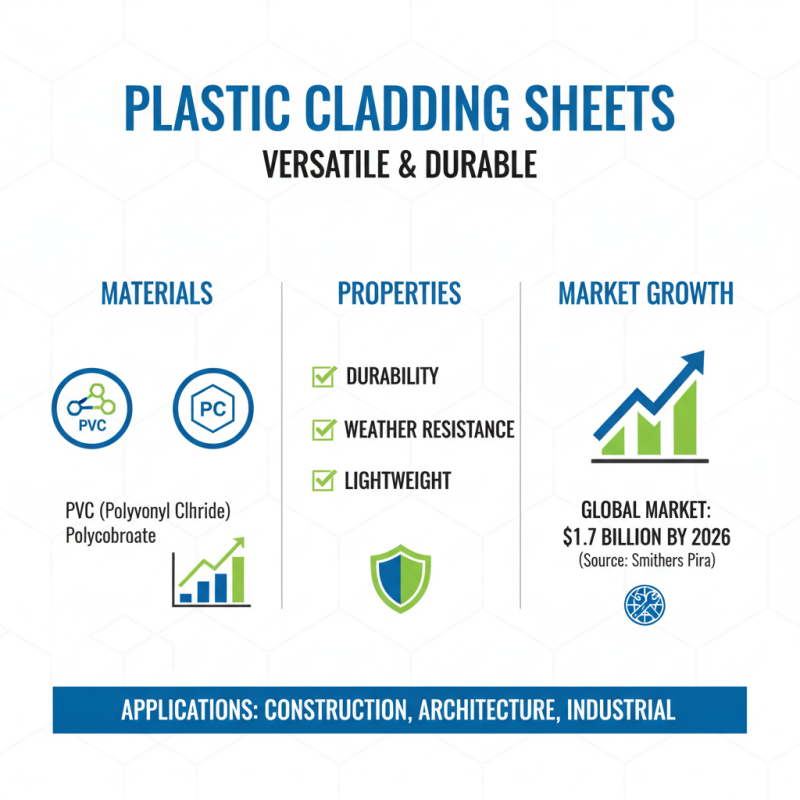 PLASTIC CLADDING SHEETS
VERSATILE & DURABLE

MATERIALS

PVC

PC

PVC (Polyvonyl Clhride)
Polycobroate

PROPERTIES

DURABILITY

WEATHER RESISTANCE

LIGHTWEIGHT

MARKET GROWTH

GLOBAL MARKET:
$1.7 BILLION BY 2026
(Source: Smithers Pira)

APPLICATIONS: CONSTRUCTION, ARCHITECTURE, INDUSTRIAL